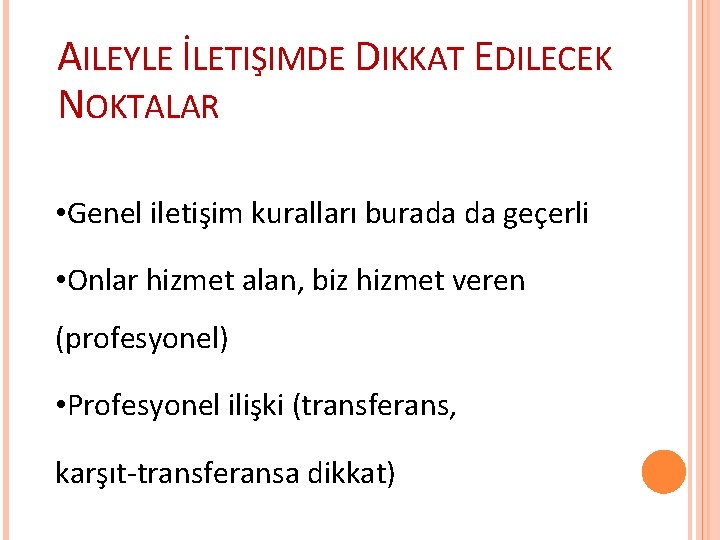 AILEYLE İLETIŞIMDE DIKKAT EDILECEK NOKTALAR

• Genel iletişim kuralları burada da geçerli

• Onlar hizmet alan, biz hizmet veren (profesyonel)

• Profesyonel ilişki (transferans, karşıt-transferansa dikkat)